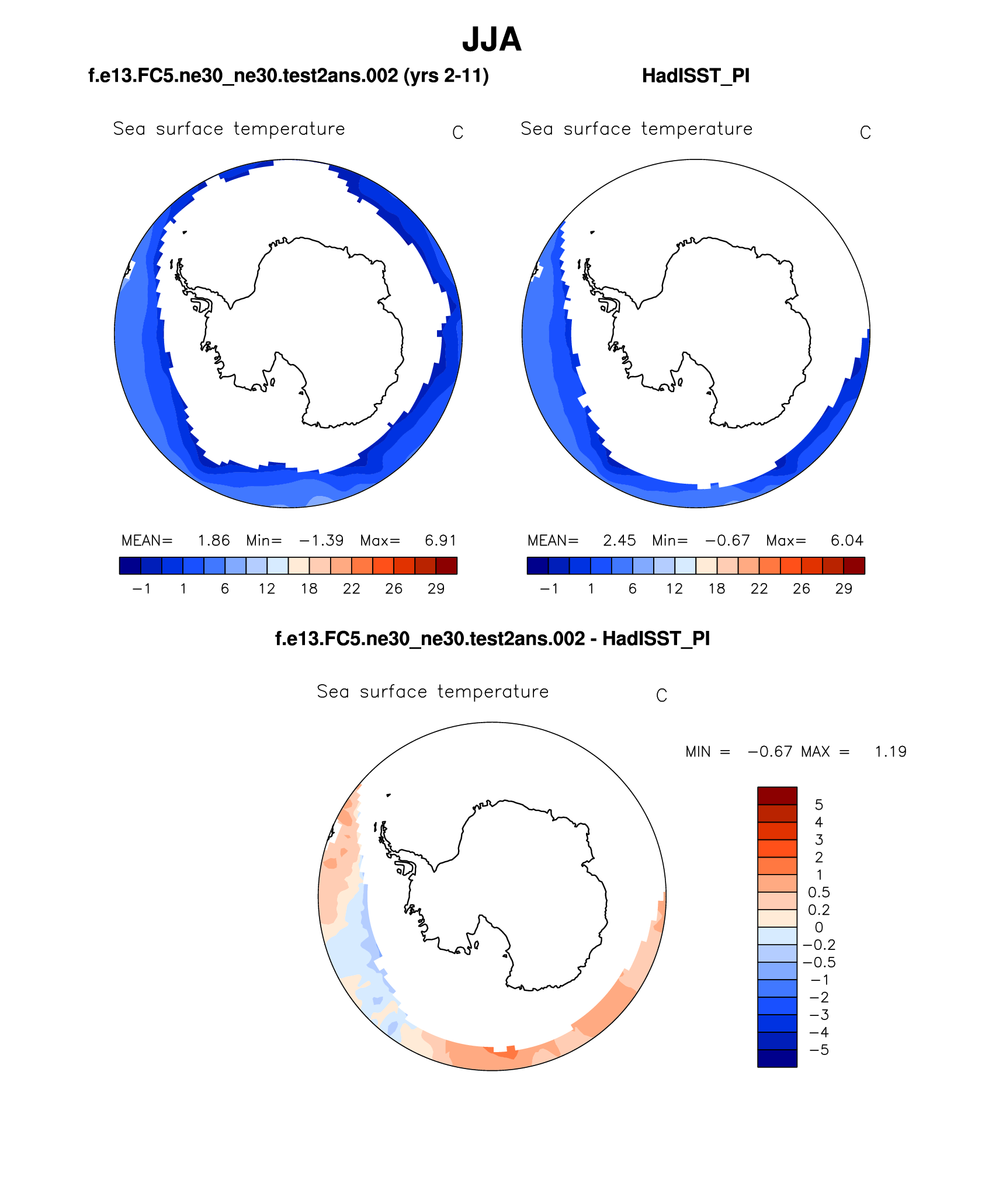 JJA

f.e13.FC5.ne30_ne30.test2ans.002 (yrs 2-11)

Sea surface temperature C

MEAN= 1.86 Min= −1.39 Max= 6.91

−1 1 6 12 18 22 26 29

HadISST_PI

Sea surface temperature C

MEAN= 2.45 Min= −0.67 Max= 6.04

−1 1 6 12 18 22 26 29

f.e13.FC5.ne30_ne30.test2ans.002 - HadISST_PI

Sea surface temperature C

MIN = −0.67 MAX = 1.19

5
4
3
2
1
0.5
0.2
0
−0.2
−0.5
−1
−2
−3
−4
−5